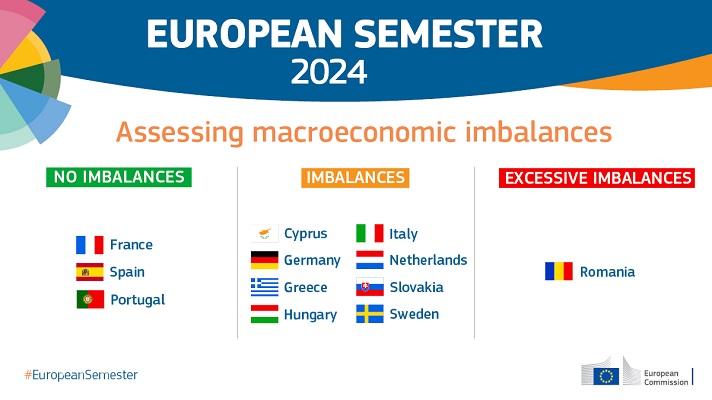 EUROPEAN SEMESTER
2024

Assessing macroeconomic imbalances

NO IMBALANCES

France
Spain
Portugal

IMBALANCES

Cyprus
Germany
Greece
Hungary

Italy
Netherlands
Slovakia
Sweden

EXCESSIVE IMBALANCES

Romania

#EuropeanSemester

European Commission